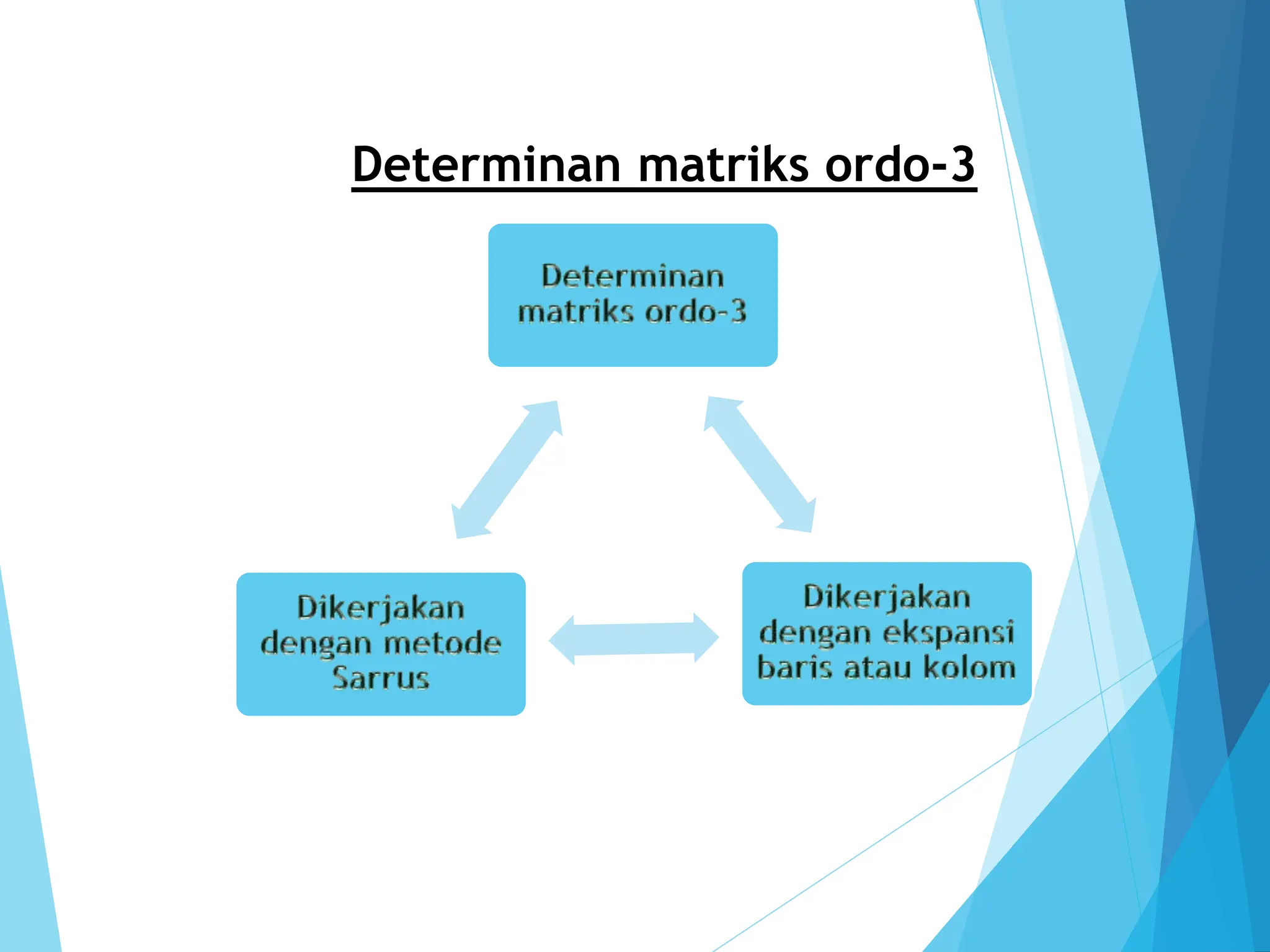 Determinan matriks ordo-3

Determinan matriks ordo-3

Dikerjakan dengan metode Sarrus

Dikerjakan dengan ekspansi baris atau kolom